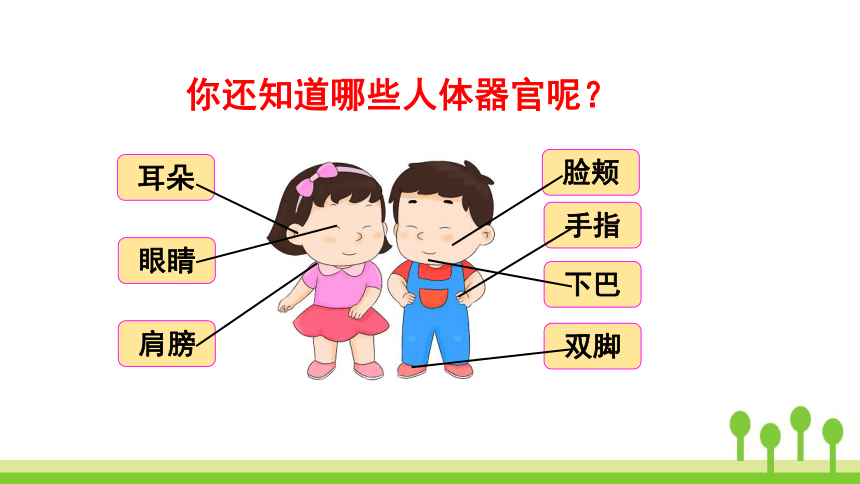 你还知道哪些人体器官呢？

耳朵

眼睛

肩膀

脸颊

手指

下巴

双脚